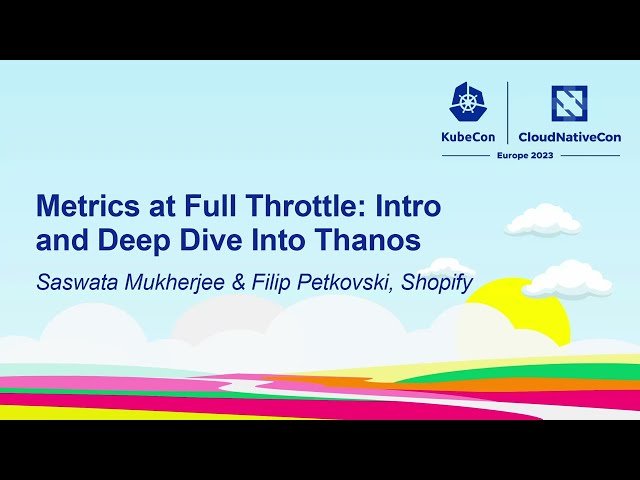 KubeCon | CloudNativeCon
Europe 2023

Metrics at Full Throttle: Intro and Deep Dive Into Thanos

Saswata Mukherjee & Filip Petkovski, Shopify